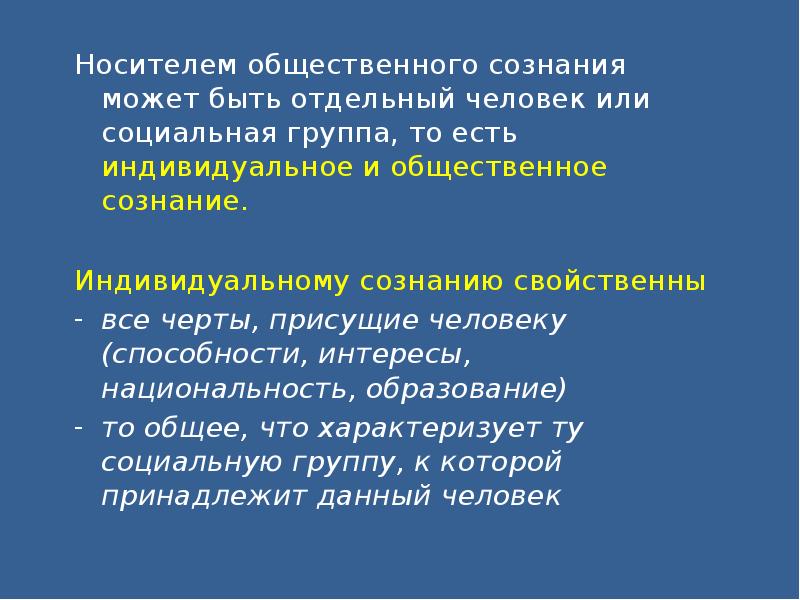 Носителем общественного сознания может быть отдельный человек или социальная группа, то есть индивидуальное и общественное сознание.

Индивидуальному сознанию свойственны
- все черты, присущие человеку (способности, интересы, национальность, образование)
- то общее, что характеризует ту социальную группу, к которой принадлежит данный человек